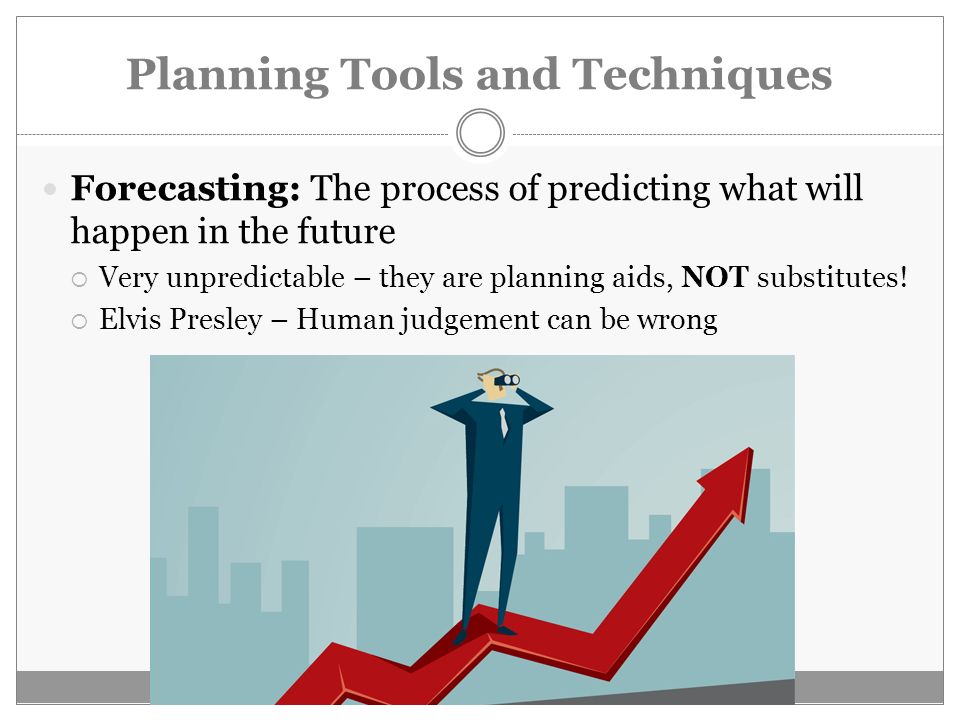 Planning Tools and Techniques

Forecasting: The process of predicting what will happen in the future

Very unpredictable – they are planning aids, NOT substitutes!

Elvis Presley – Human judgement can be wrong